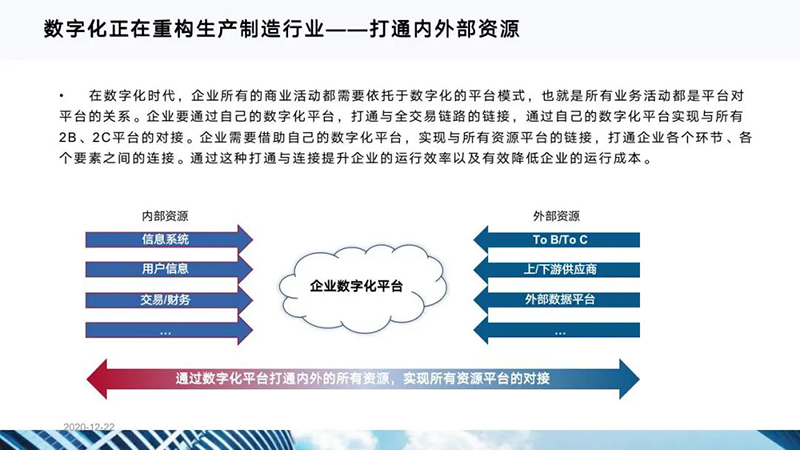 数字化正在重构生产制造行业——打通内外部资源

• 在数字化时代，企业所有的商业活动都需要依托于数字化的平台模式，也就是所有业务活动都是平台对平台的关系。企业要通过自己的数字化平台，打通与全交易链路的链接，通过自己的数字化平台实现与所有2B、2C平台的对接。企业需要借助自己的数字化平台，实现与所有资源平台的链接，打通企业各个环节、各个要素之间的连接。通过这种打通与连接提升企业的运行效率以及有效降低企业的运行成本。

内部资源

信息系统

用户信息

交易/财务

...

企业数字化平台

外部资源

To B/To C

上/下游供应商

外部数据平台

...

通过数字化平台打通内外的所有资源，实现所有资源平台的对接

2020-12-22